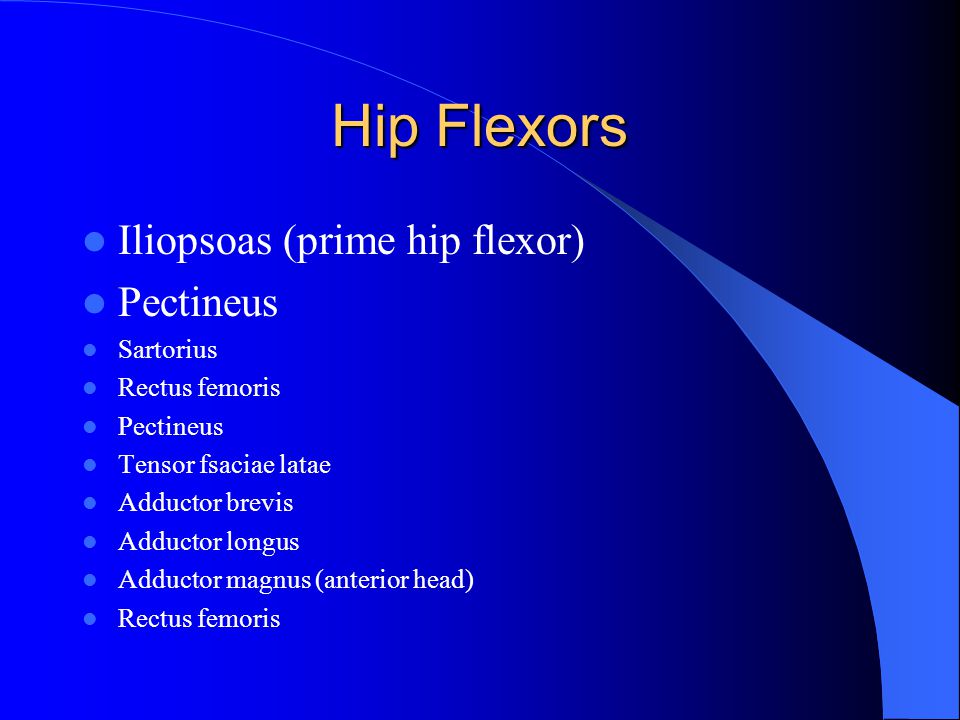 Hip Flexors

- Iliopsoas (prime hip flexor)
- Pectineus
- Sartorius
- Rectus femoris
- Pectineus
- Tensor fsaciae latae
- Adductor brevis
- Adductor longus
- Adductor magnus (anterior head)
- Rectus femoris